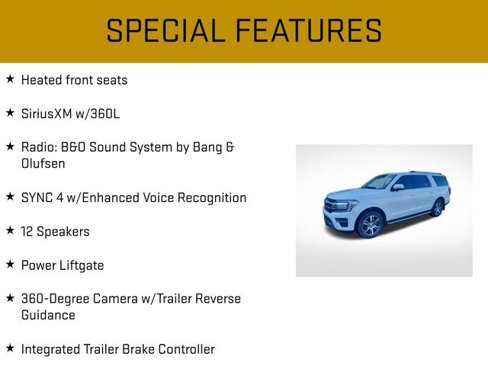 SPECIAL FEATURES

★ Heated front seats

★ SiriusXM w/360L

★ Radio: B&O Sound System by Bang & Olufsen

★ SYNC 4 w/Enhanced Voice Recognition

★ 12 Speakers

★ Power Liftgate

★ 360-Degree Camera w/Trailer Reverse Guidance

★ Integrated Trailer Brake Controller